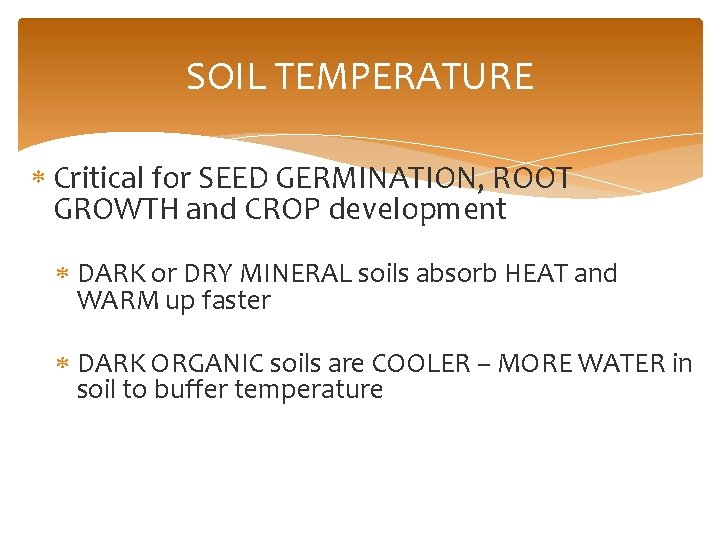 SOIL TEMPERATURE

* Critical for SEED GERMINATION, ROOT GROWTH and CROP development

* DARK or DRY MINERAL soils absorb HEAT and WARM up faster

* DARK ORGANIC soils are COOLER – MORE WATER in soil to buffer temperature